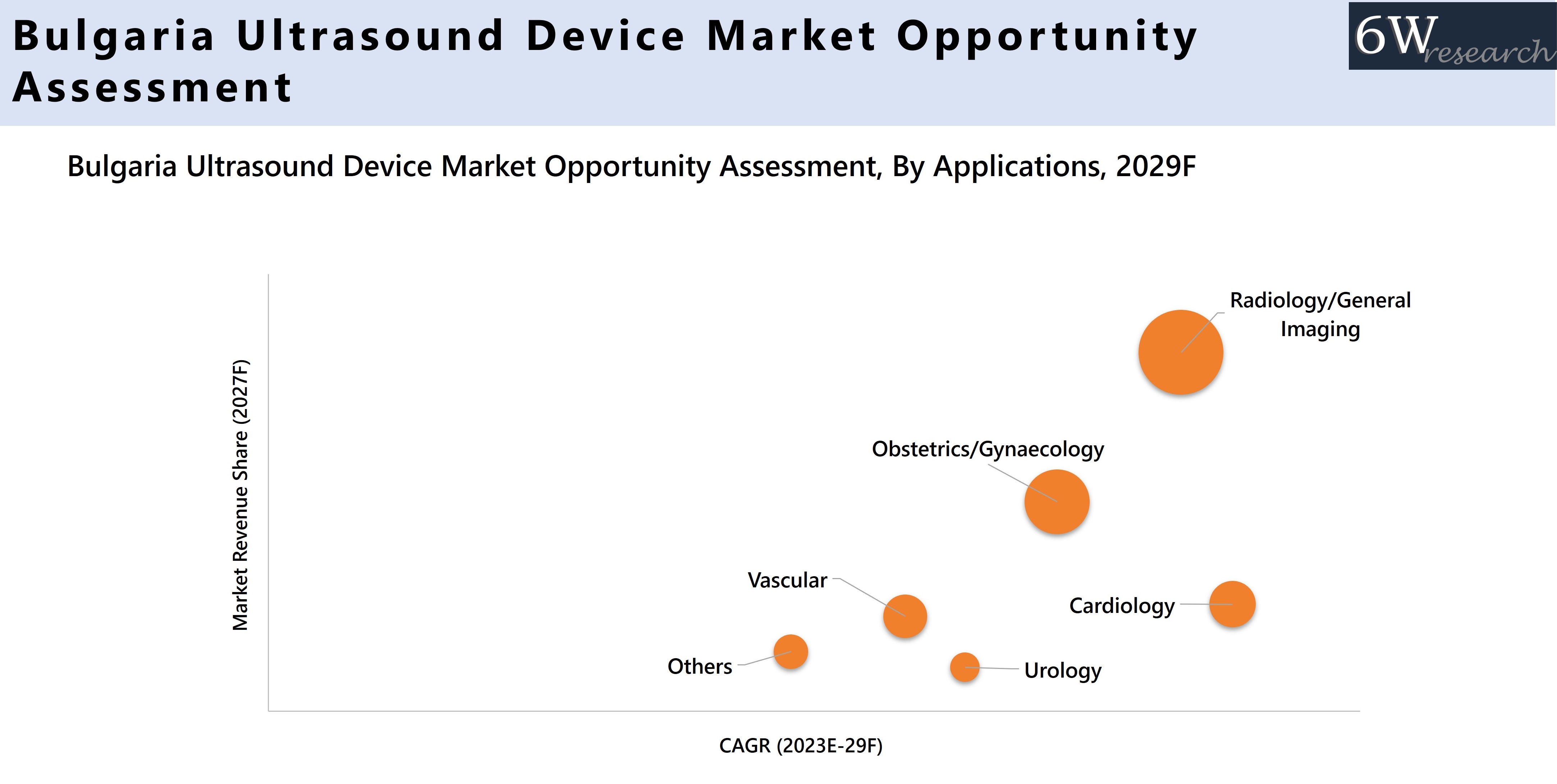 Bulgaria Ultrasound Device Market Opportunity Assessment

6W research

Bulgaria Ultrasound Device Market Opportunity Assessment, By Applications, 2029F

Market Revenue Share (2027F)

Radiology/General Imaging

Obstetrics/Gynaecology

Vascular

Cardiology

Others

Urology

CAGR (2023E-29F)